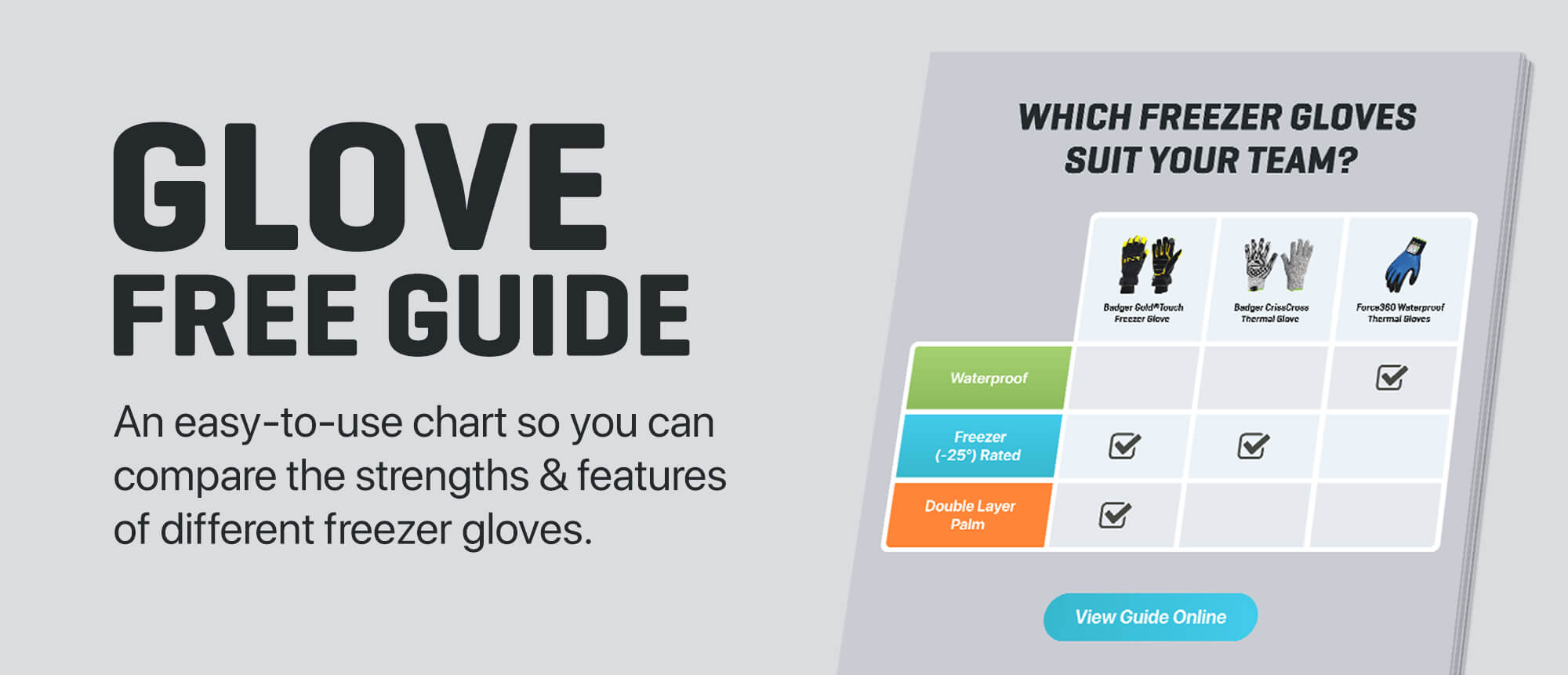 GLOVE
FREE GUIDE

An easy-to-use chart so you can compare the strengths & features of different freezer gloves.

WHICH FREEZER GLOVES SUIT YOUR TEAM?

| | Badger Gold®Touch Freezer Glove | Badger CrissCross Thermal Glove | Force360 Waterproof Thermal Gloves |
|---|---|---|---|
| Waterproof | | | ☑ |
| Freezer (-25°) Rated | ☑ | ☑ | |
| Double Layer Palm | ☑ | | |

View Guide Online